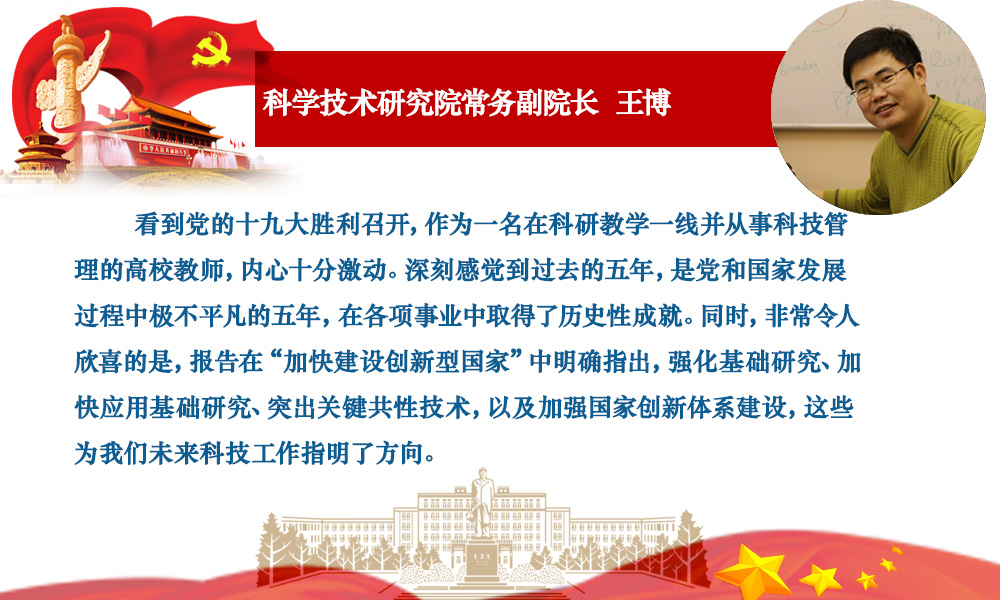 科学技术研究院常务副院长 王博

看到党的十九大胜利召开，作为一名在科研教学一线并从事科技管理的高校教师，内心十分激动。深刻感觉到过去的五年，是党和国家发展过程中极不平凡的五年，在各项事业中取得了历史性成就。同时，非常令人欣喜的是，报告在“加快建设创新型国家”中明确指出，强化基础研究、加快应用基础研究、突出关键共性技术，以及加强国家创新体系建设，这些为我们未来科技工作指明了方向。